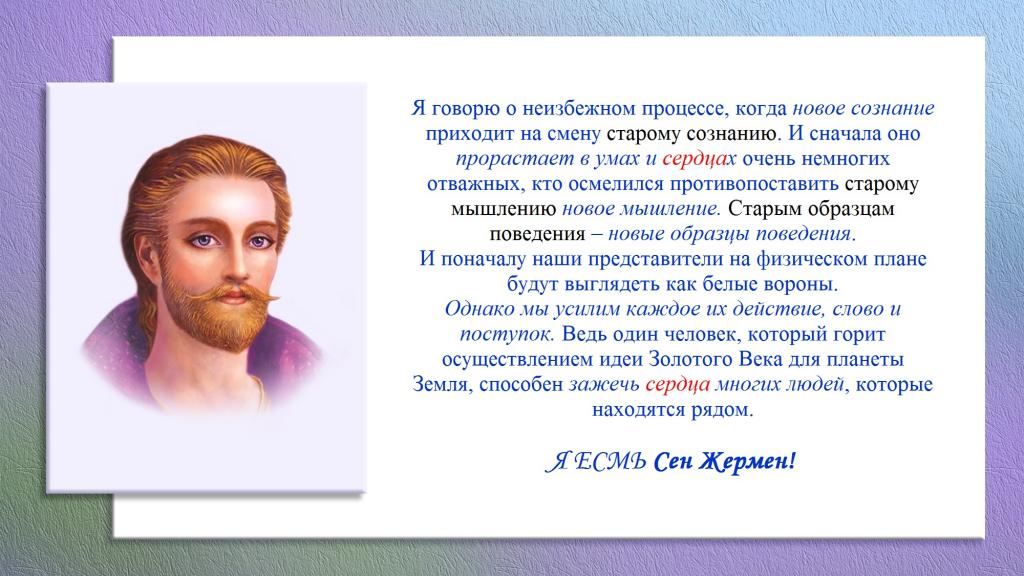 Я говорю о неизбежном процессе, когда новое сознание приходит на смену старому сознанию. И сначала оно прорастает в умах и сердцах очень немногих отважных, кто осмелился противопоставить старому мышлению новое мышление. Старым образцам поведения – новые образцы поведения.
И поначалу наши представители на физическом плане будут выглядеть как белые вороны.
Однако мы усилим каждое их действие, слово и поступок. Ведь один человек, который горит осуществлением идеи Золотого Века для планеты Земля, способен зажечь сердца многих людей, которые находятся рядом.

Я ЕСМЬ Сен Жермен!